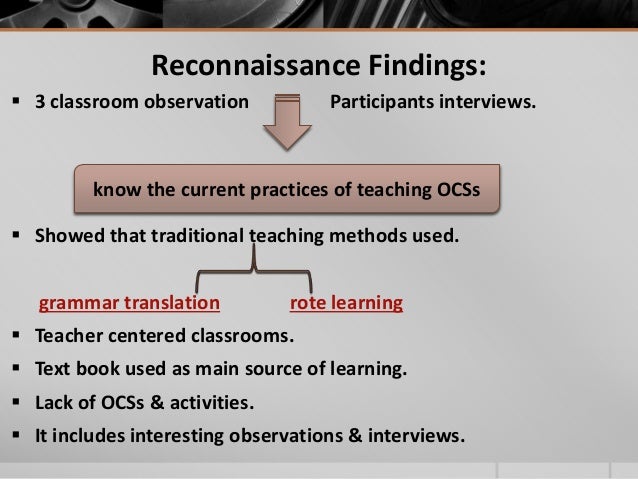 Reconnaissance Findings:

▪ 3 classroom observation Participants interviews.

know the current practices of teaching OCSs

▪ Showed that traditional teaching methods used.

grammar translation rote learning

▪ Teacher centered classrooms.

▪ Text book used as main source of learning.

▪ Lack of OCSs & activities.

▪ It includes interesting observations & interviews.